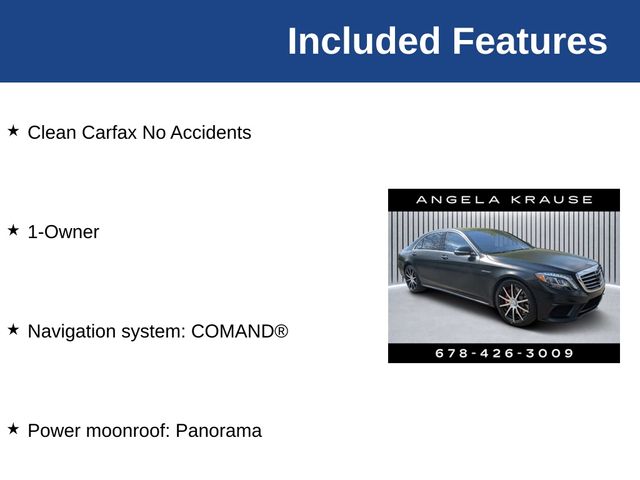 Included Features

★ Clean Carfax No Accidents

★ 1-Owner

★ Navigation system: COMAND®

★ Power moonroof: Panorama

ANGELA KRAUSE

678-426-3009